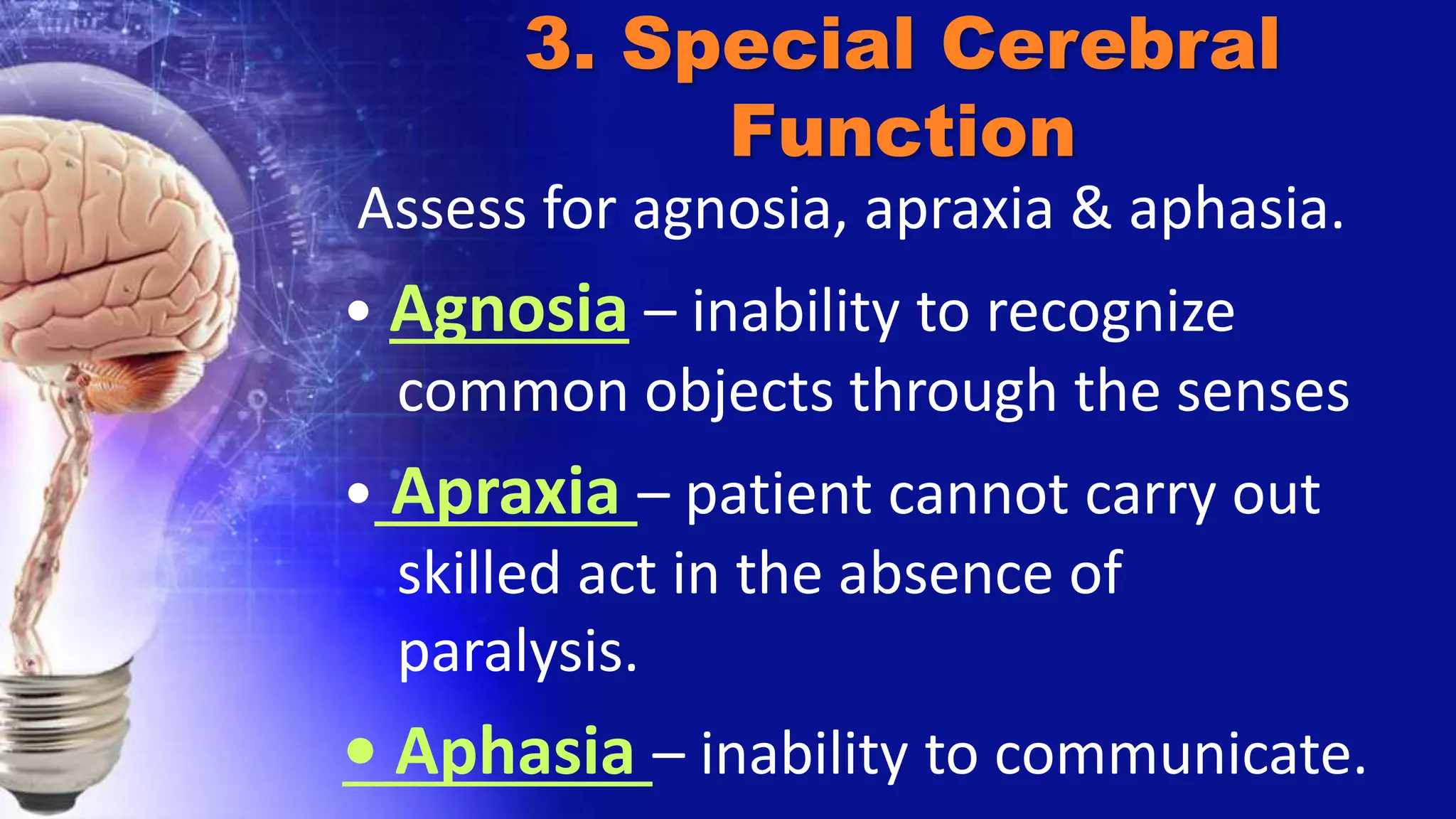 3. Special Cerebral Function

Assess for agnosia, apraxia & aphasia.

• Agnosia – inability to recognize common objects through the senses

• Apraxia – patient cannot carry out skilled act in the absence of paralysis.

• Aphasia – inability to communicate.